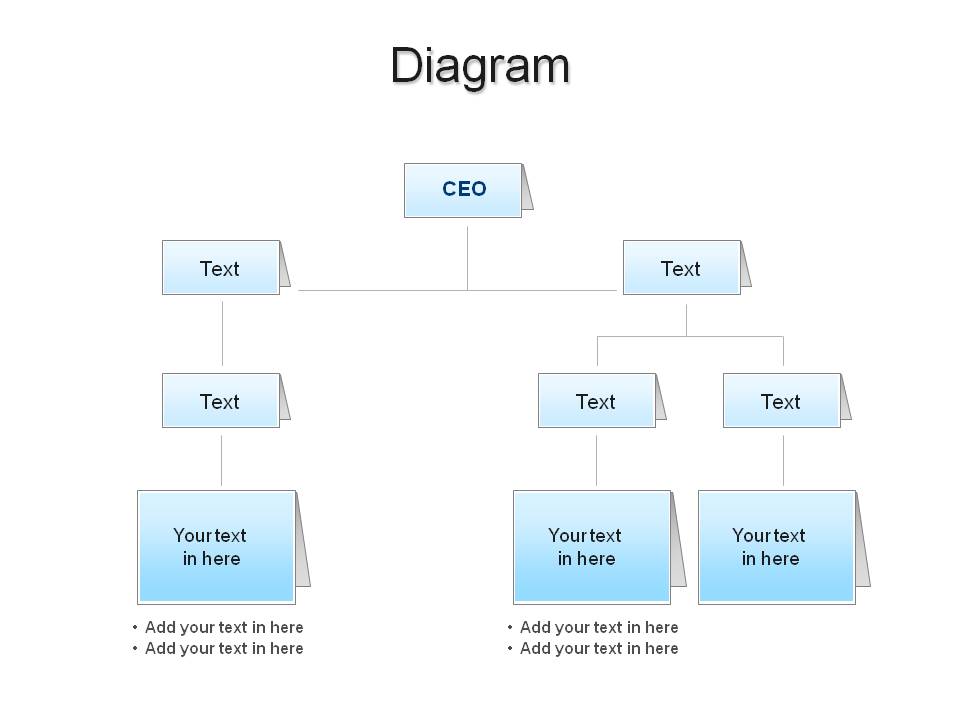 Diagram

CEO

Text

Text

Text

Text

Text

Your text in here

Your text in here

Your text in here

• Add your text in here
• Add your text in here

• Add your text in here
• Add your text in here